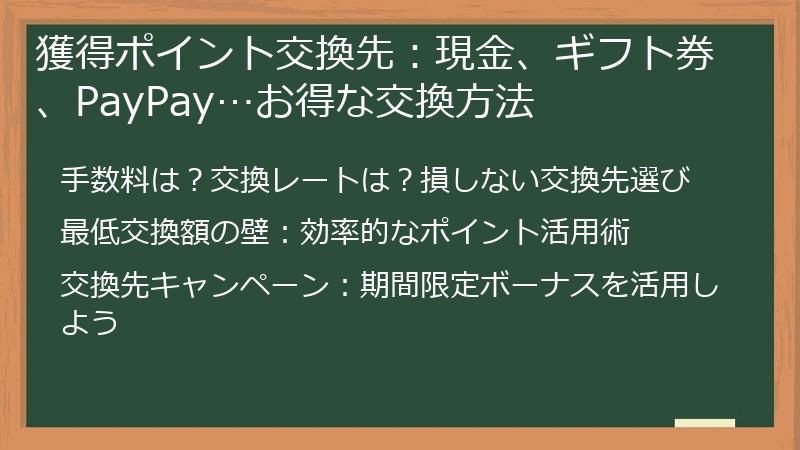 獲得ポイント交換先：現金、ギフト券、PayPay…お得な交換方法

手数料は？交換レートは？損しない交換先選び

最低交換額の壁：効率的なポイント活用術

交換先キャンペーン：期間限定ボーナスを活用しよう